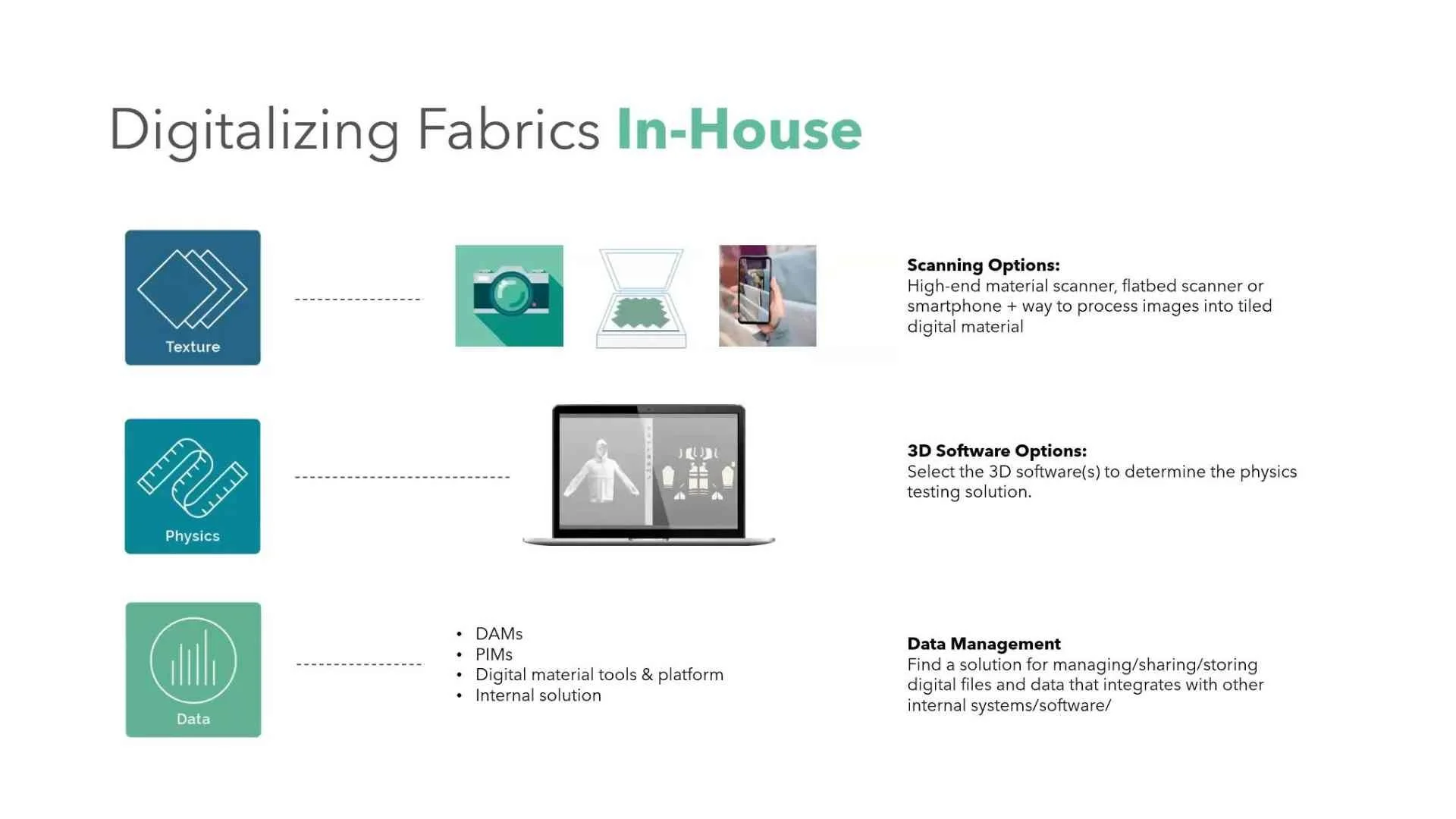 Digitalizing Fabrics In-House

Texture

Scanning Options:
High-end material scanner, flatbed scanner or smartphone + way to process images into tiled digital material

Physics

3D Software Options:
Select the 3D software(s) to determine the physics testing solution.

Data

• DAMs
• PIMs
• Digital material tools & platform
• Internal solution

Data Management
Find a solution for managing/sharing/storing digital files and data that integrates with other internal systems/software/